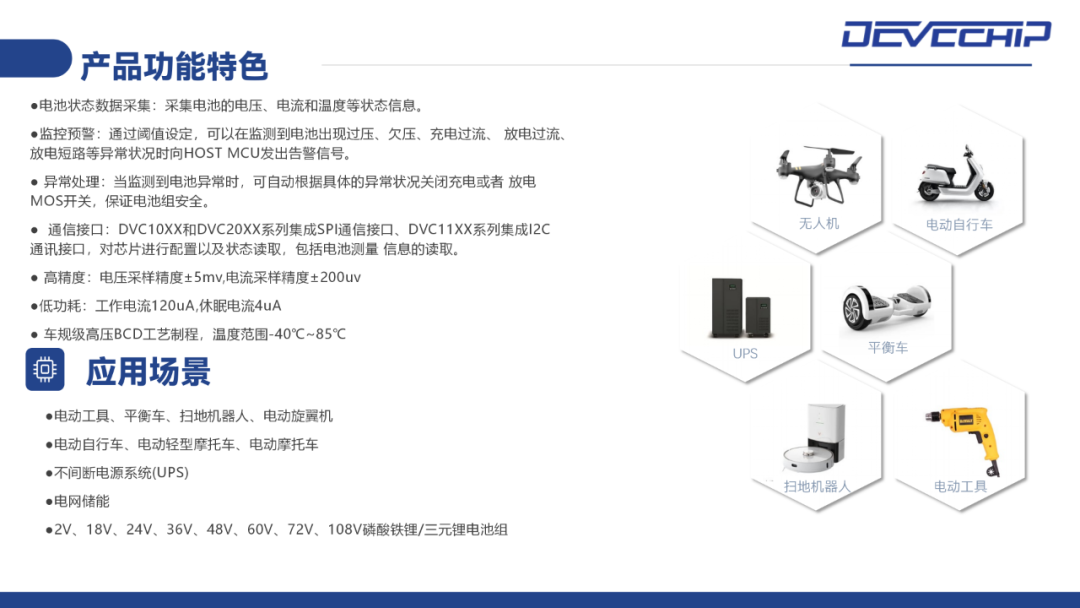 DEVECHIP

产品功能特色

●电池状态数据采集：采集电池的电压、电流和温度等状态信息。

●监控预警：通过阈值设定，可以在监测到电池出现过压、欠压、充电过流、 放电过流、放电短路等异常状况时向HOST MCU发出告警信号。

● 异常处理：当监测到电池异常时，可自动根据具体的异常状况关闭充电或者 放电MOS开关，保证电池组安全。

● 通信接口：DVC10XX和DVC20XX系列集成SPI通信接口、DVC11XX系列集成I2C通讯接口，对芯片进行配置以及状态读取，包括电池测量 信息的读取。

● 高精度：电压采样精度±5mv,电流采样精度±200uv

●低功耗：工作电流120uA,休眠电流4uA

● 车规级高压BCD工艺制程，温度范围-40℃~85℃

应用场景

●电动工具、平衡车、扫地机器人、电动旋翼机

●电动自行车、电动轻型摩托车、电动摩托车

●不间断电源系统(UPS)

●电网储能

●2V、18V、24V、36V、48V、60V、72V、108V磷酸铁锂/三元锂电池组

无人机

电动自行车

UPS

平衡车

扫地机器人

电动工具